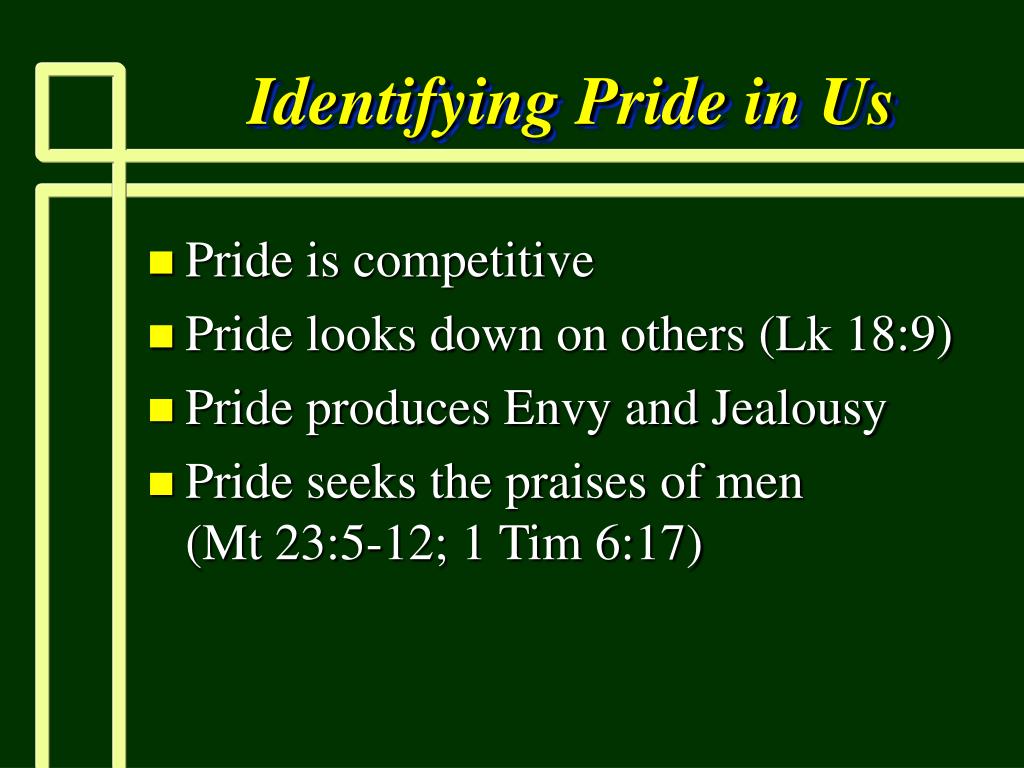 Identifying Pride in Us

- Pride is competitive
- Pride looks down on others (Lk 18:9)
- Pride produces Envy and Jealousy
- Pride seeks the praises of men (Mt 23:5-12; 1 Tim 6:17)